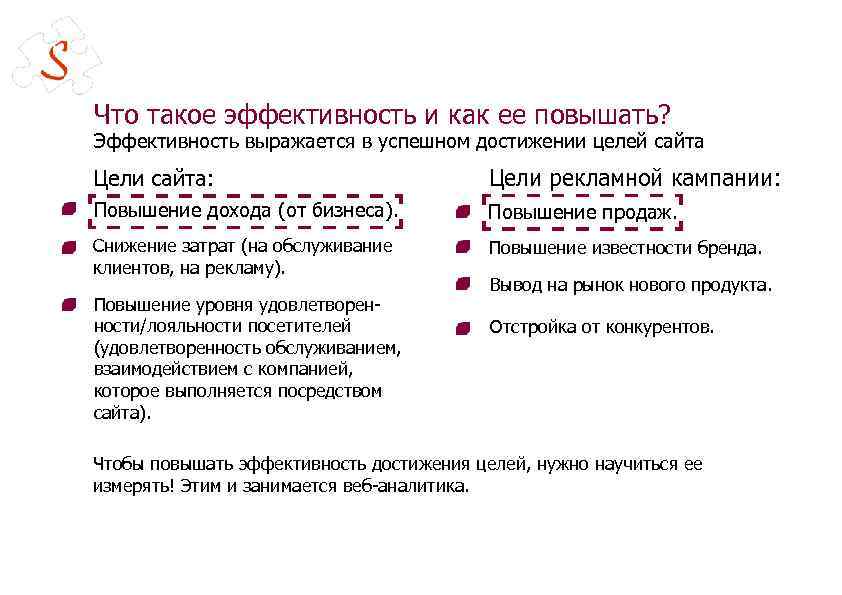 S

Что такое эффективность и как ее повышать?
Эффективность выражается в успешном достижении целей сайта

Цели сайта:

Повышение дохода (от бизнеса).

Снижение затрат (на обслуживание клиентов, на рекламу).

Повышение уровня удовлетворенности/лояльности посетителей (удовлетворенность обслуживанием, взаимодействием с компанией, которое выполняется посредством сайта).

Цели рекламной кампании:

Повышение продаж.

Повышение известности бренда.

Вывод на рынок нового продукта.

Отстройка от конкурентов.

Чтобы повышать эффективность достижения целей, нужно научиться ее измерять! Этим и занимается веб-аналитика.